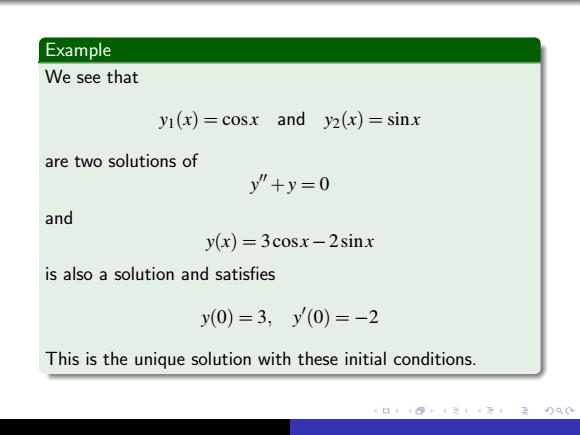 Example

We see that

$y_1(x) = \cos x$ and $y_2(x) = \sin x$

are two solutions of

$y'' + y = 0$

and

$y(x) = 3\cos x - 2\sin x$

is also a solution and satisfies

$y(0) = 3, \quad y'(0) = -2$

This is the unique solution with these initial conditions.